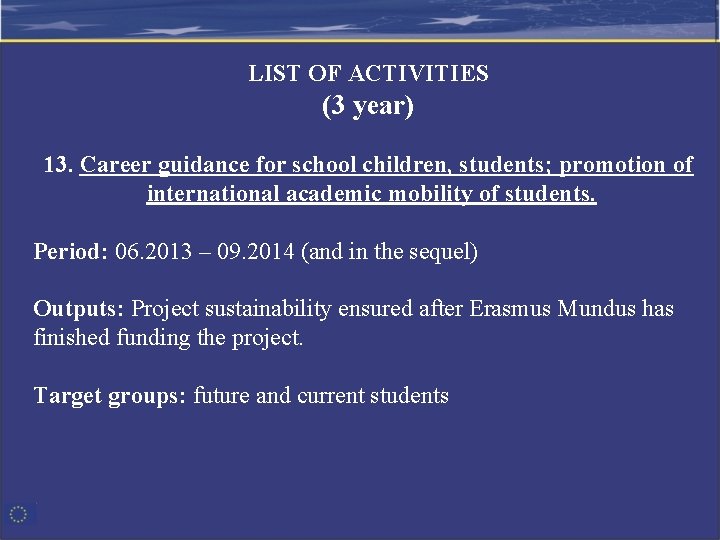 LIST OF ACTIVITIES
(3 year)

13. Career guidance for school children, students; promotion of international academic mobility of students.

Period: 06.2013 – 09.2014 (and in the sequel)

Outputs: Project sustainability ensured after Erasmus Mundus has finished funding the project.

Target groups: future and current students